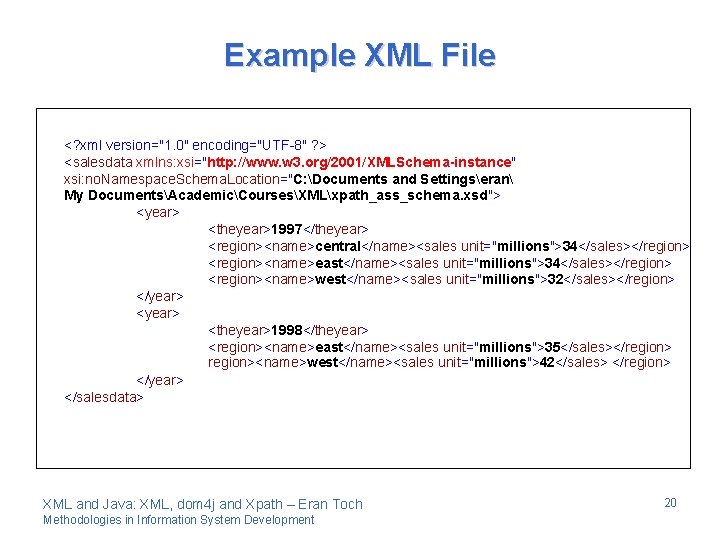 Example XML File

<?xml version="1.0" encoding="UTF-8" ?>
<salesdata xmlns:xsi="http://www.w3.org/2001/XMLSchema-instance"
xsi:noNamespaceSchemaLocation="C:\Documents and Settings\eran\
My Documents\Academic\Courses\XML\xpath_ass_schema.xsd">
<year>
<theyear>1997</theyear>
<region><name>central</name><sales unit="millions">34</sales></region>
<region><name>east</name><sales unit="millions">34</sales></region>
<region><name>west</name><sales unit="millions">32</sales></region>
</year>
<year>
<theyear>1998</theyear>
<region><name>east</name><sales unit="millions">35</sales></region>
region><name>west</name><sales unit="millions">42</sales> </region>
</year>
</salesdata>

XML and Java: XML, dom4j and Xpath – Eran Toch
Methodologies in Information System Development

20